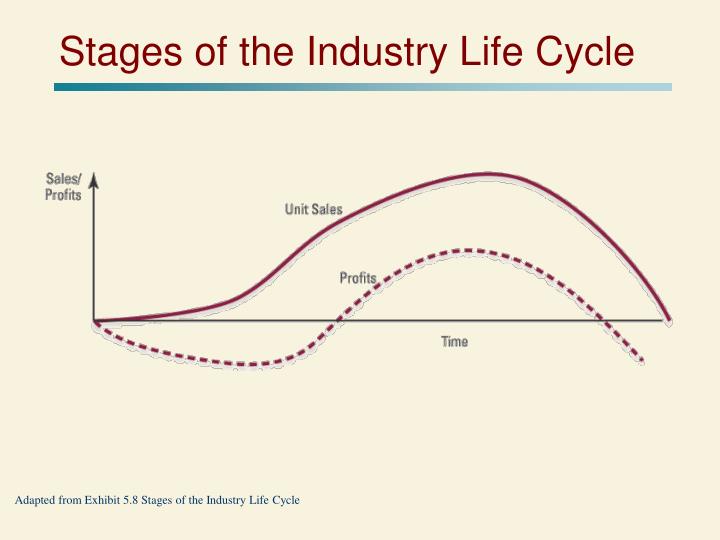 Stages of the Industry Life Cycle

Sales/ Profits

Unit Sales

Profits

Time

Adapted from Exhibit 5.8 Stages of the Industry Life Cycle